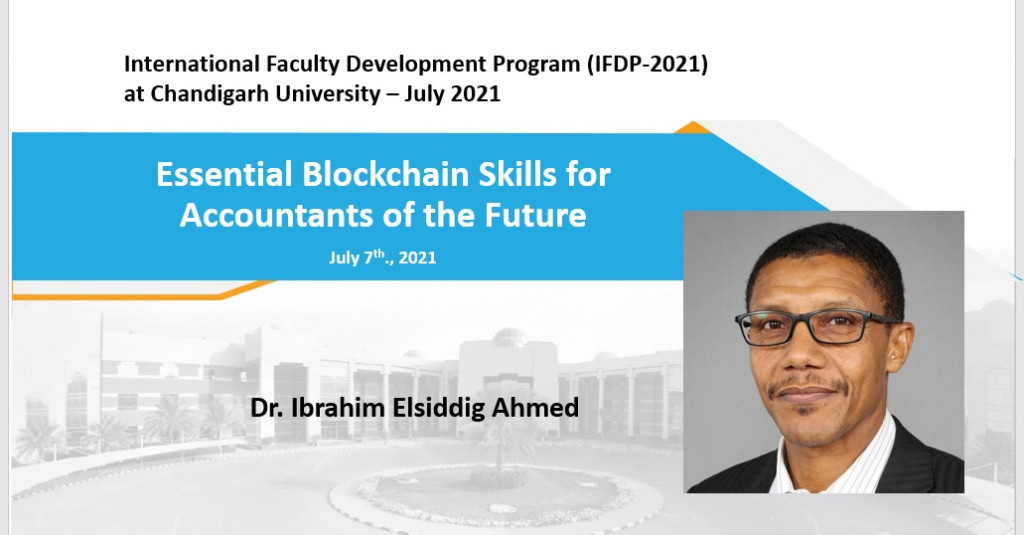 International Faculty Development Program (IFDP-2021) at Chandigarh University – July 2021

Essential Blockchain Skills for Accountants of the Future

July 7$^{th}$., 2021

Dr. Ibrahim Elsiddig Ahmed